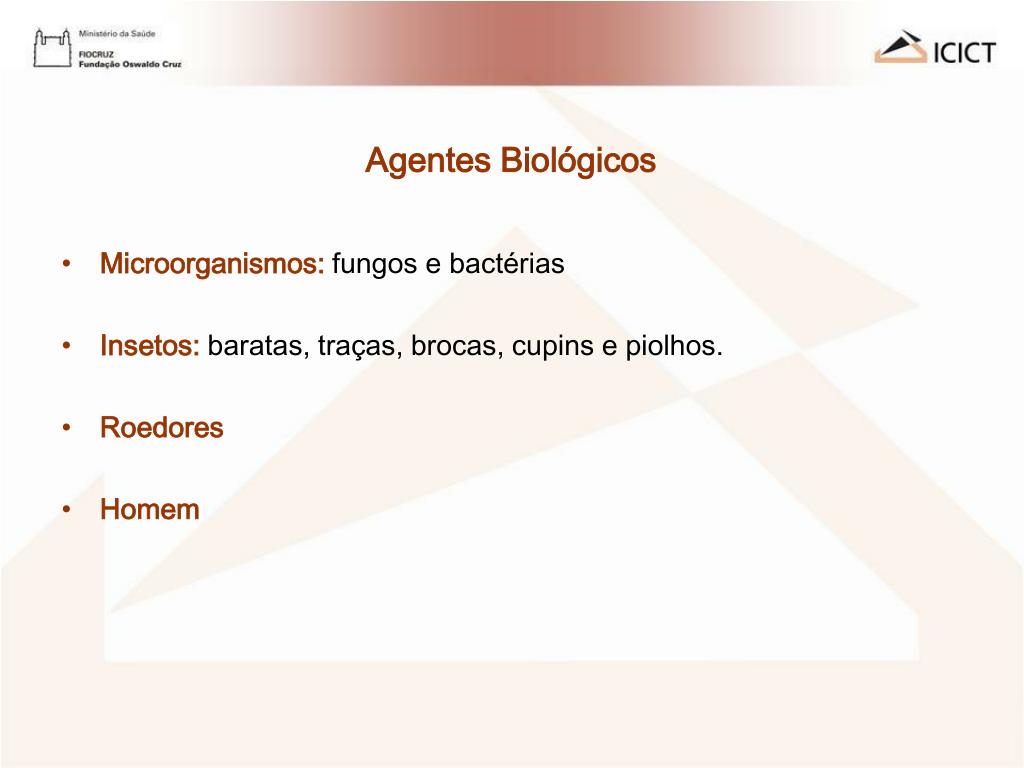 Ministério da Saúde
FIOCRUZ
Fundação Oswaldo Cruz

ICICT

Agentes Biológicos

• Microorganismos: fungos e bactérias

• Insetos: baratas, traças, brocas, cupins e piolhos.

• Roedores

• Homem